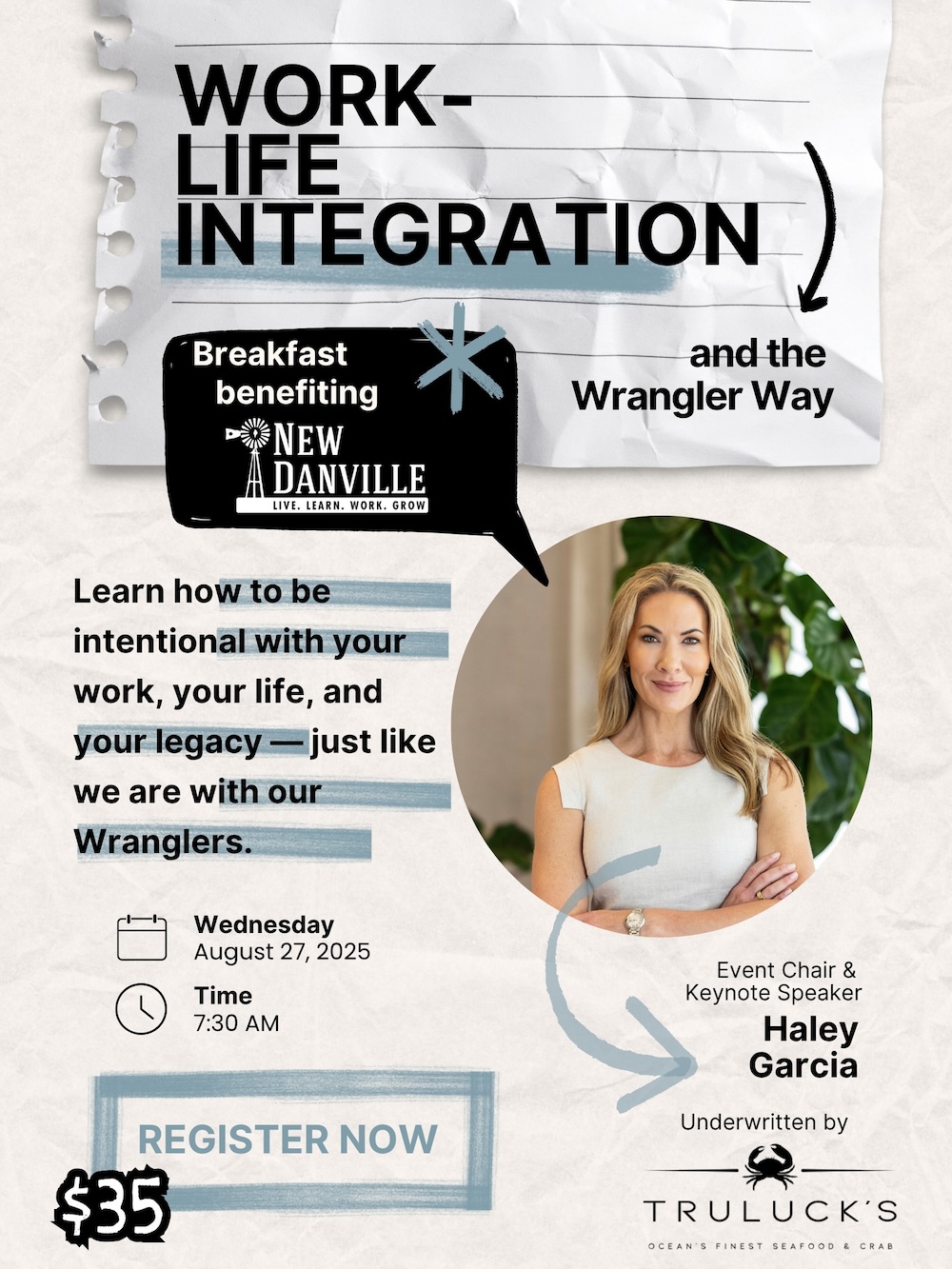 WORK-LIFE INTEGRATION

and the Wrangler Way

Breakfast benefiting

NEW DANVILLE
LIVE. LEARN. WORK. GROW

Learn how to be intentional with your work, your life, and your legacy — just like we are with our Wranglers.

Wednesday
August 27, 2025

Time
7:30 AM

REGISTER NOW

$35

Event Chair & Keynote Speaker
Haley Garcia

Underwritten by

TRULUCK'S
OCEAN'S FINEST SEAFOOD & CRAB